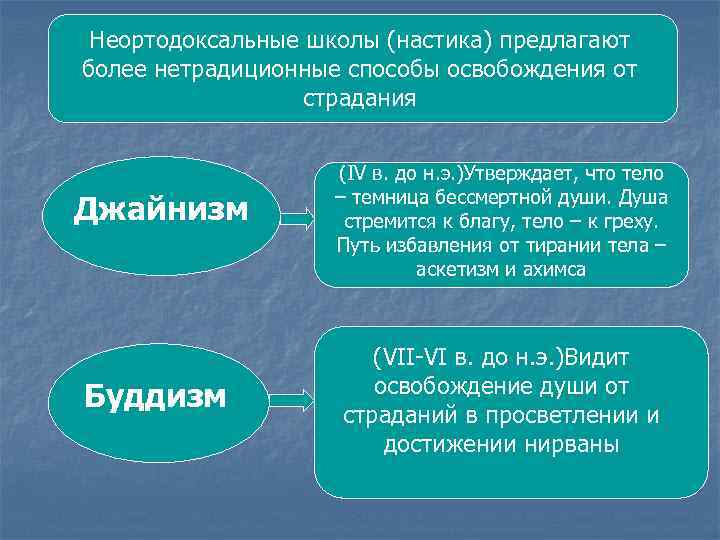 Неортодоксальные школы (настика) предлагают более нетрадиционные способы освобождения от страдания

Джайнизм

(IV в. до н.э.)Утверждает, что тело – темница бессмертной души. Душа стремится к благу, тело – к греху. Путь избавления от тирании тела – аскетизм и ахимса

Буддизм

(VII-VI в. до н.э.)Видит освобождение души от страданий в просветлении и достижении нирваны